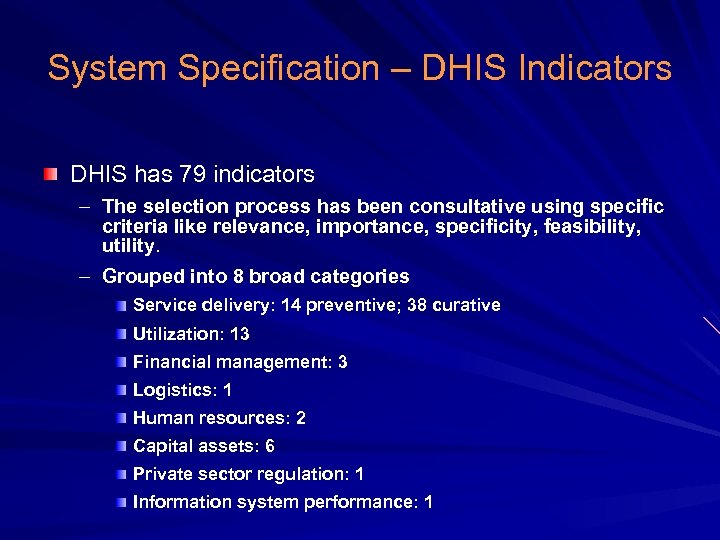 System Specification – DHIS Indicators

DHIS has 79 indicators

– The selection process has been consultative using specific criteria like relevance, importance, specificity, feasibility, utility.

– Grouped into 8 broad categories

Service delivery: 14 preventive; 38 curative

Utilization: 13

Financial management: 3

Logistics: 1

Human resources: 2

Capital assets: 6

Private sector regulation: 1

Information system performance: 1